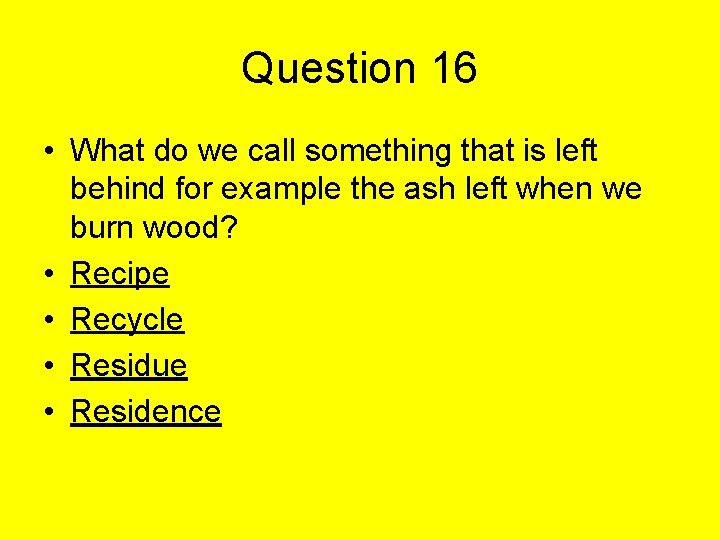 Question 16

• What do we call something that is left behind for example the ash left when we burn wood?
• Recipe
• Recycle
• Residue
• Residence